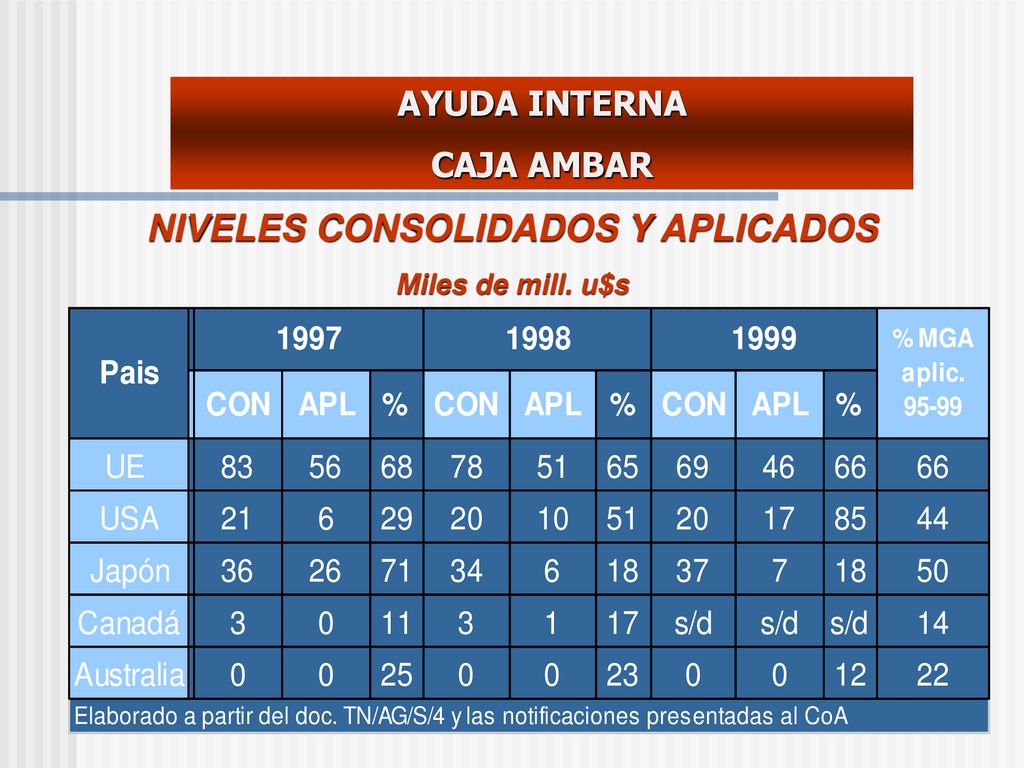 AYUDA INTERNA

CAJA AMBAR

NIVELES CONSOLIDADOS Y APLICADOS

Miles de mill. u$s

| Pais | 1997 | | | 1998 | | | 1999 | | | % MGA aplic. 95-99 |
|---|---|---|---|---|---|---|---|---|---|---|
| | CON | APL | % | CON | APL | % | CON | APL | % | |
| UE | 83 | 56 | 68 | 78 | 51 | 65 | 69 | 46 | 66 | 66 |
| USA | 21 | 6 | 29 | 20 | 10 | 51 | 20 | 17 | 85 | 44 |
| Japón | 36 | 26 | 71 | 34 | 6 | 18 | 37 | 7 | 18 | 50 |
| Canadá | 3 | 0 | 11 | 3 | 1 | 17 | s/d | s/d | s/d | 14 |
| Australia | 0 | 0 | 25 | 0 | 0 | 23 | 0 | 0 | 12 | 22 |

Elaborado a partir del doc. TN/AG/S/4 y las notificaciones presentadas al CoA